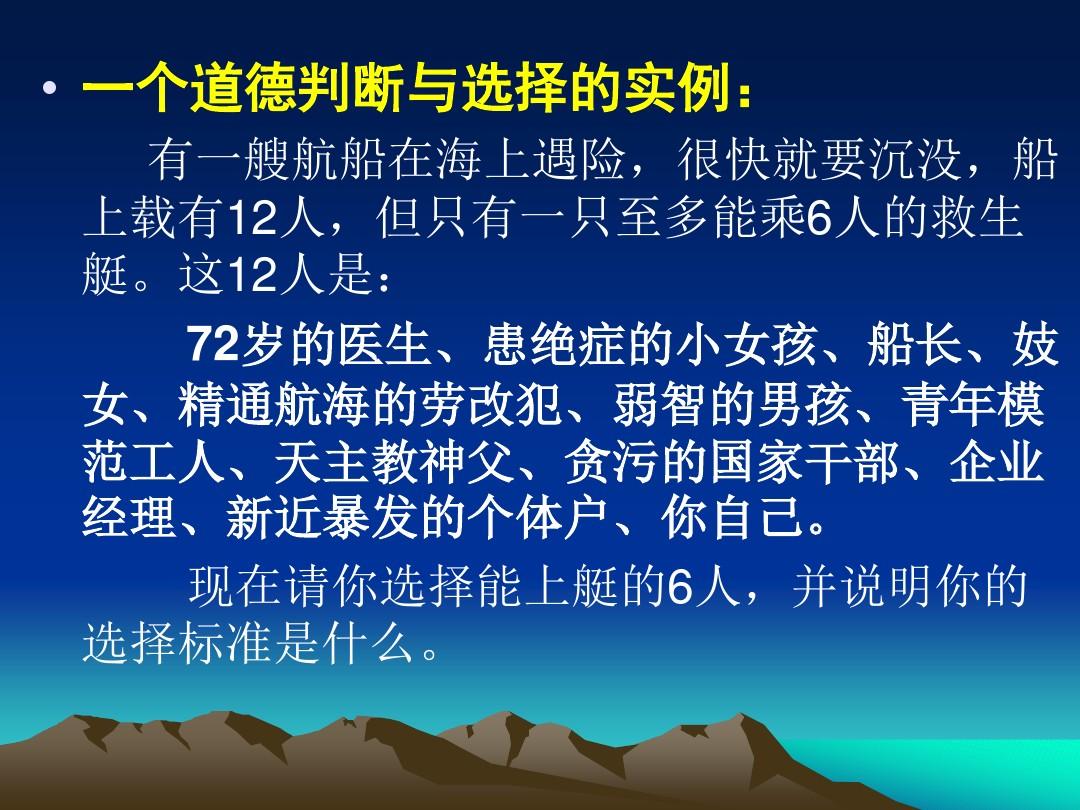 • 一个道德判断与选择的实例：

有一艘航船在海上遇险，很快就要沉没，船上载有12人，但只有一只至多能乘6人的救生艇。这12人是：

72岁的医生、患绝症的小女孩、船长、妓女、精通航海的劳改犯、弱智的男孩、青年模范工人、天主教神父、贪污的国家干部、企业经理、新近暴发的个体户、你自己。

现在请你选择能上艇的6人，并说明你的选择标准是什么。